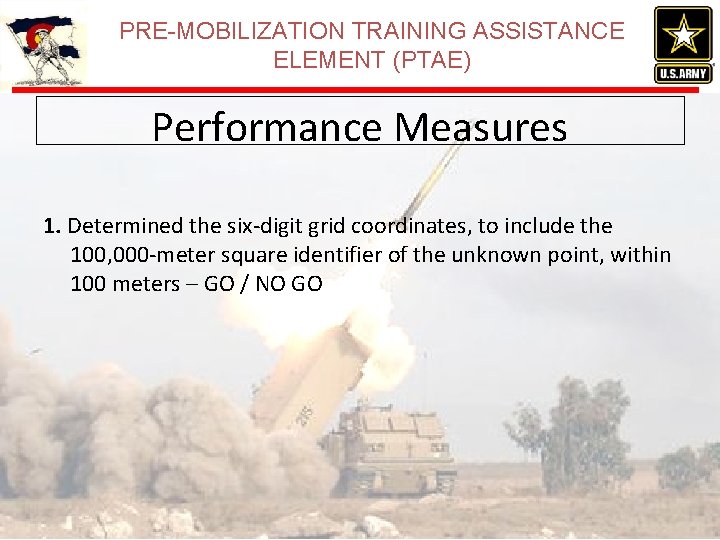 PRE-MOBILIZATION TRAINING ASSISTANCE ELEMENT (PTAE)

U.S.ARMY

Performance Measures

1. Determined the six-digit grid coordinates, to include the 100,000-meter square identifier of the unknown point, within 100 meters – GO / NO GO